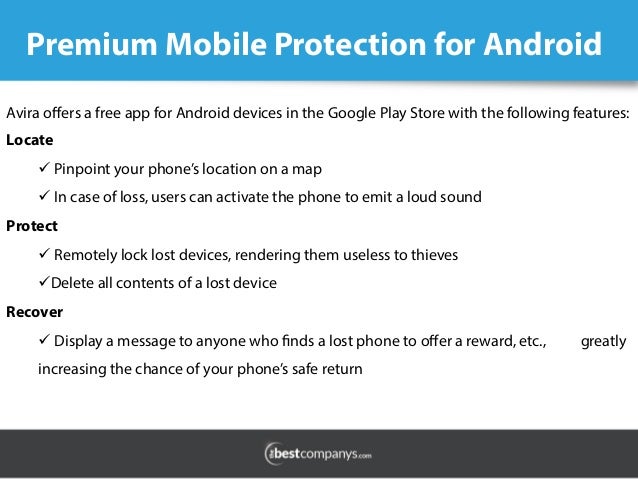 Premium Mobile Protection for Android

Avira offers a free app for Android devices in the Google Play Store with the following features:

Locate

✓ Pinpoint your phone's location on a map

✓ In case of loss, users can activate the phone to emit a loud sound

Protect

✓ Remotely lock lost devices, rendering them useless to thieves

✓Delete all contents of a lost device

Recover

✓ Display a message to anyone who finds a lost phone to offer a reward, etc., greatly increasing the chance of your phone's safe return

thebestcompanys.com